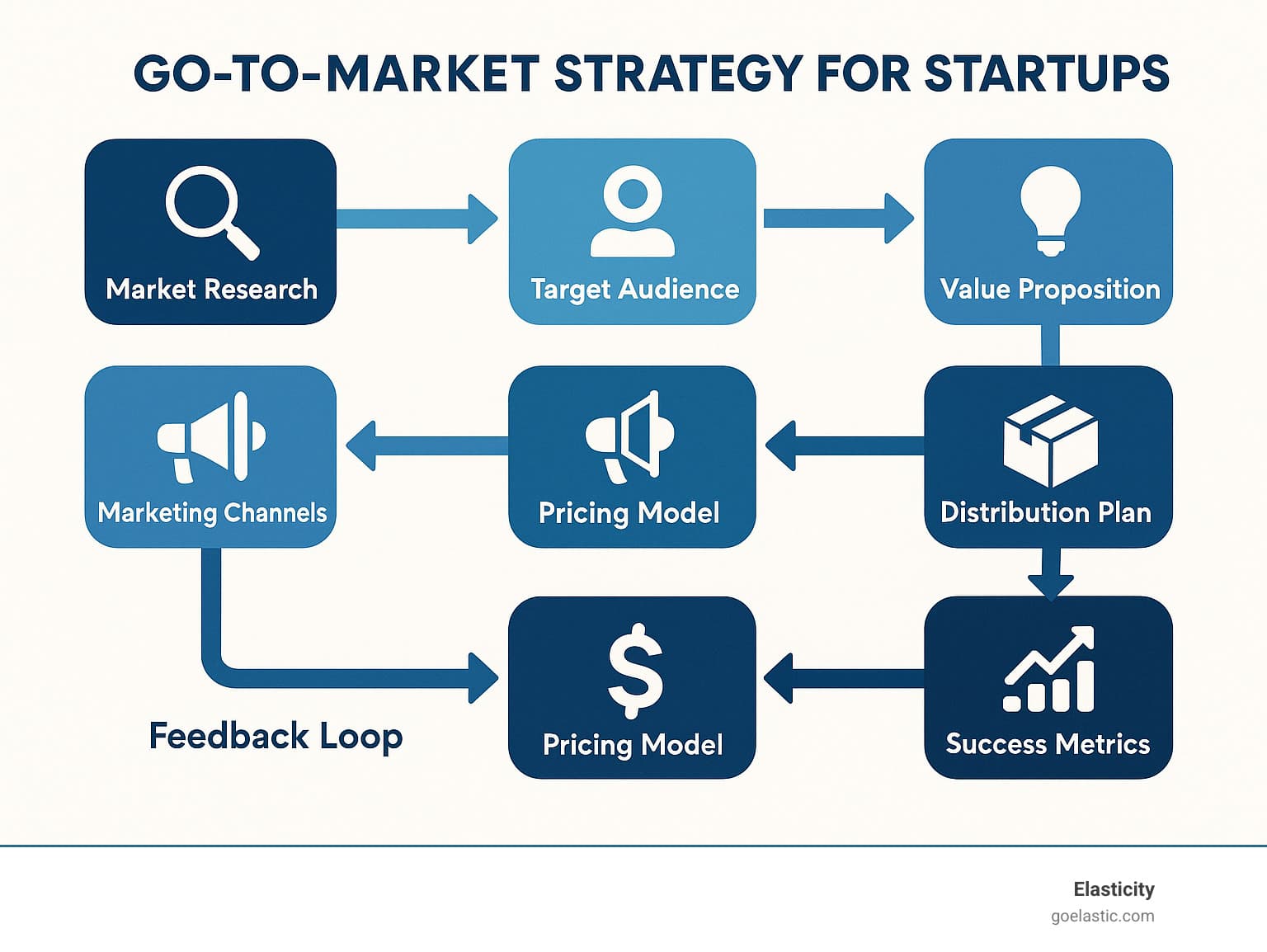 GO-TO-MARKET STRATEGY FOR STARTUPS

Market Research

Target Audience

Value Proposition

Marketing Channels

Pricing Model

Distribution Plan

Feedback Loop

Pricing Model

Success Metrics

Elasticity
goelastic.com